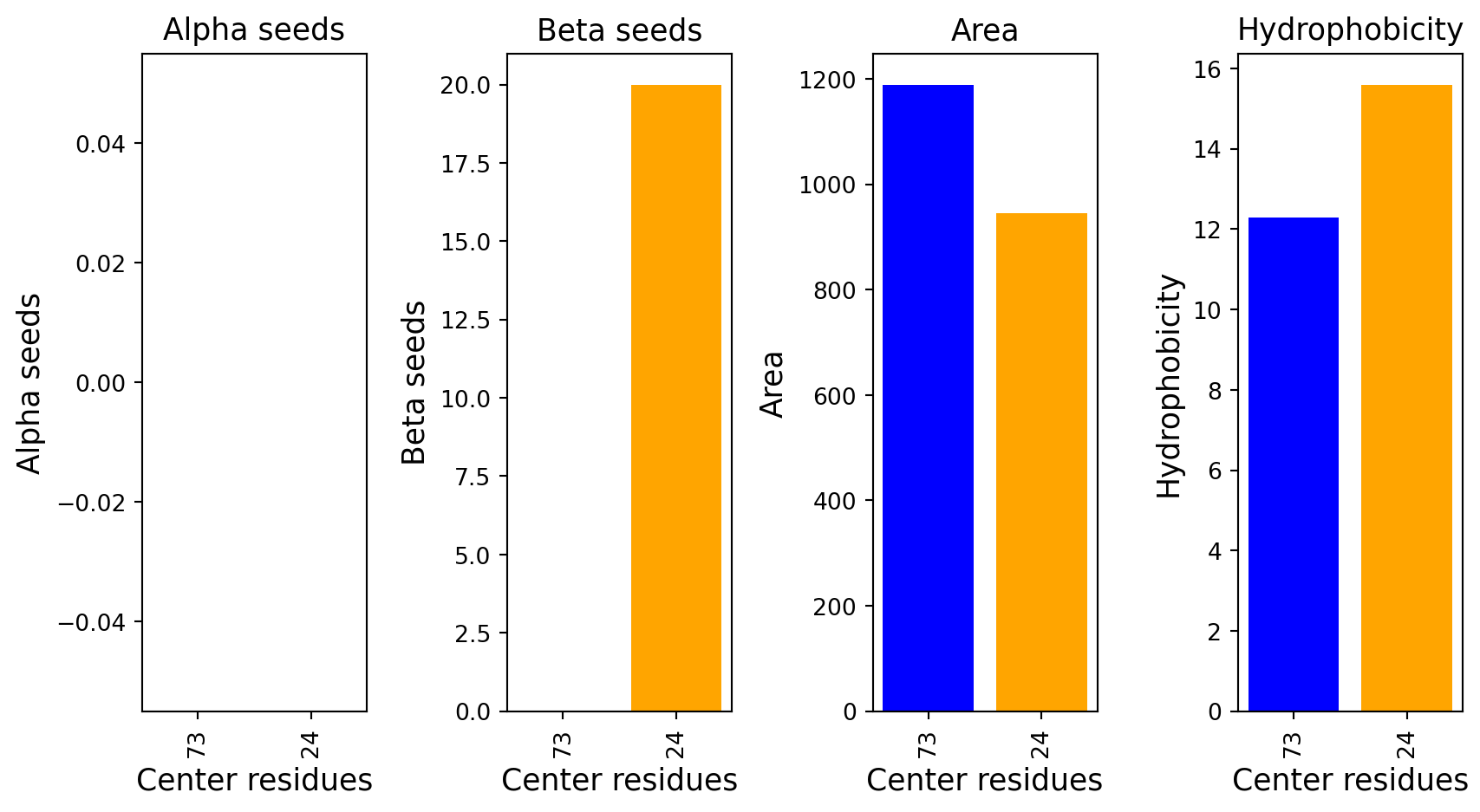 Alpha seeds

Alpha seeds

0.04
0.02
0.00
−0.02
−0.04

73
24

Center residues

Beta seeds

Beta seeds

20.0
17.5
15.0
12.5
10.0
7.5
5.0
2.5
0.0

73
24

Center residues

Area

Area

1200
1000
800
600
400
200
0

73
24

Center residues

Hydrophobicity

Hydrophobicity

16
14
12
10
8
6
4
2
0

73
24

Center residues